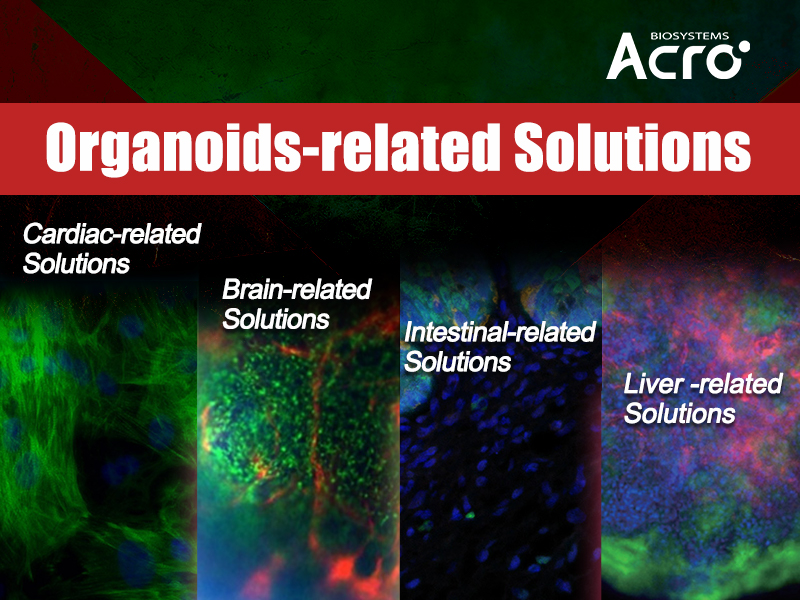 BIOSYSTEMS
Acro

Organoids-related Solutions

Cardiac-related Solutions

Brain-related Solutions

Intestinal-related Solutions

Liver -related Solutions